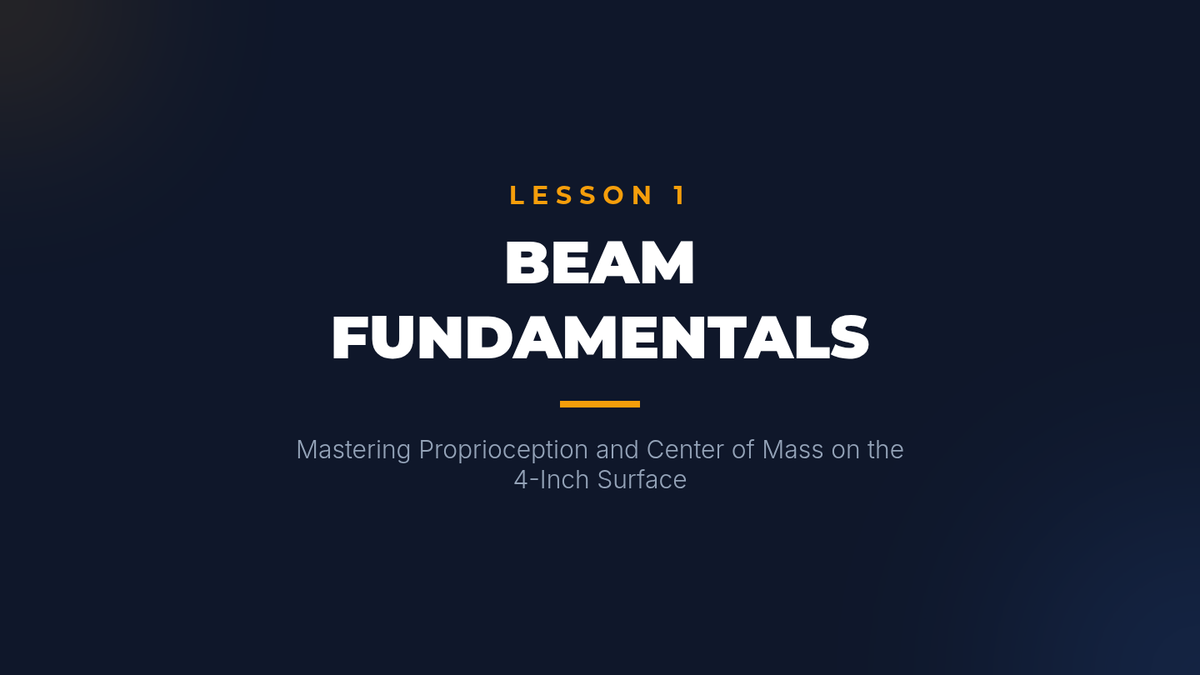 LESSON 1

BEAM FUNDAMENTALS

Mastering Proprioception and Center of Mass on the 4-Inch Surface